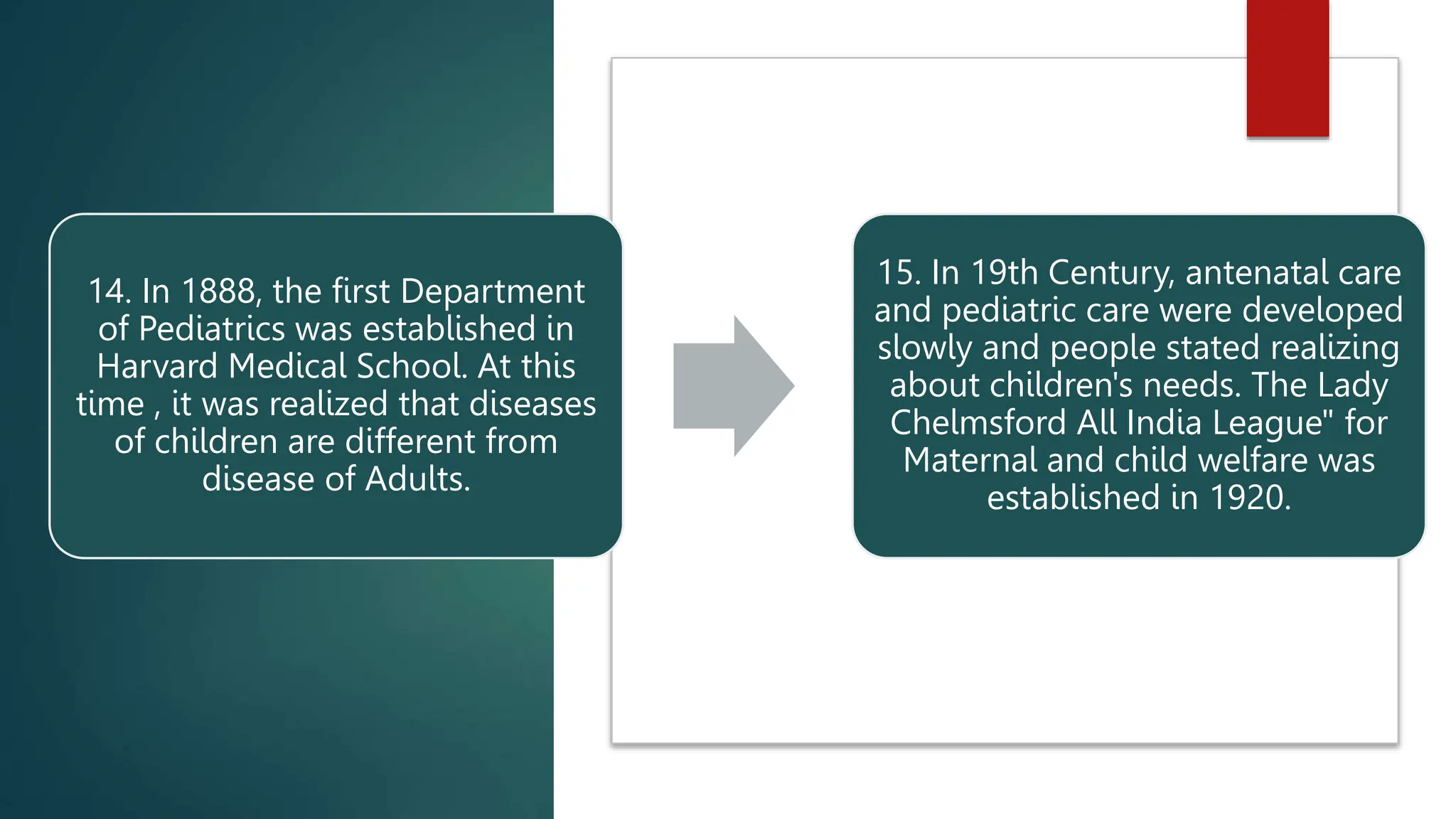 14. In 1888, the first Department of Pediatrics was established in Harvard Medical School. At this time , it was realized that diseases of children are different from disease of Adults.

15. In 19th Century, antenatal care and pediatric care were developed slowly and people stated realizing about children's needs. The Lady Chelmsford All India League" for Maternal and child welfare was established in 1920.